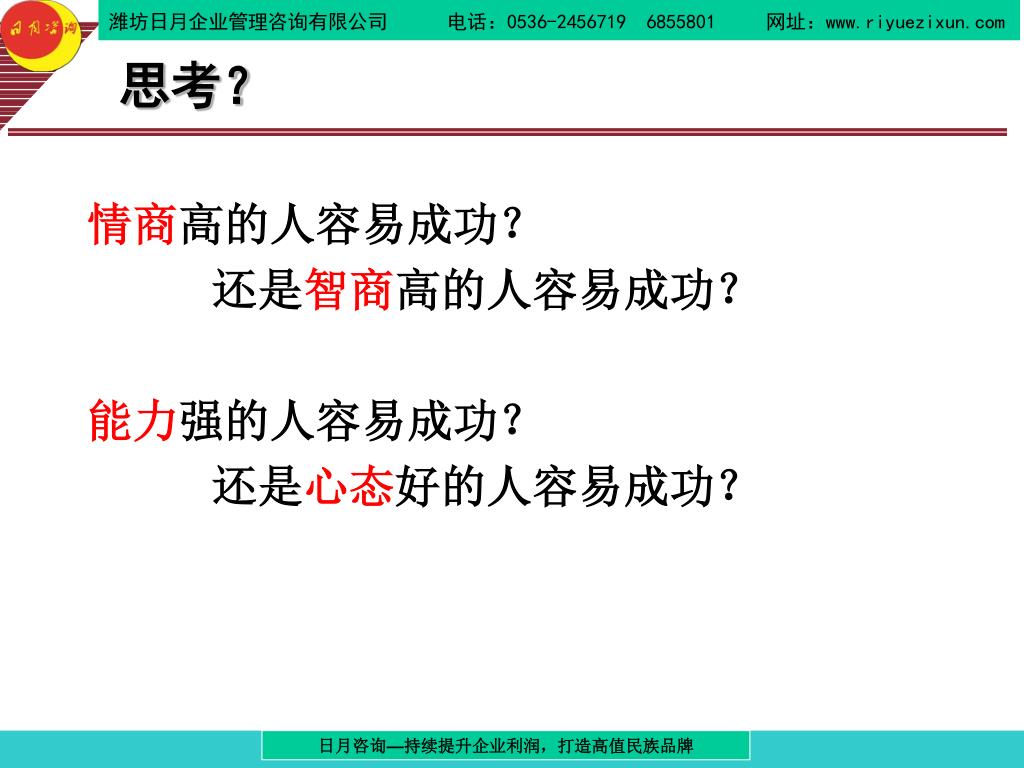 日月咨询

潍坊日月企业管理咨询有限公司　　电话：0536-2456719　6855801　　网址：www.riyuezixun.com

思考？

情商高的人容易成功？

还是智商高的人容易成功？

能力强的人容易成功？

还是心态好的人容易成功？

日月咨询—持续提升企业利润，打造高值民族品牌